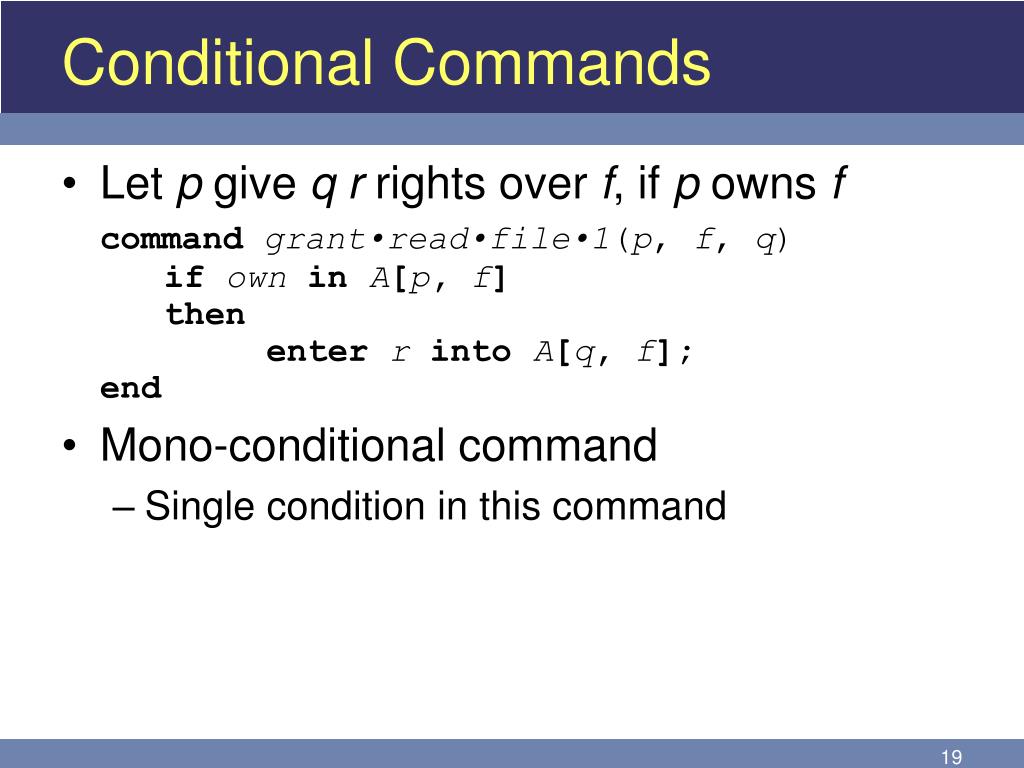 Conditional Commands

• Let p give q r rights over f, if p owns f

command grant•read•file•1(p, f, q)
if own in A[p, f]
then
enter r into A[q, f];
end

• Mono-conditional command
– Single condition in this command

19